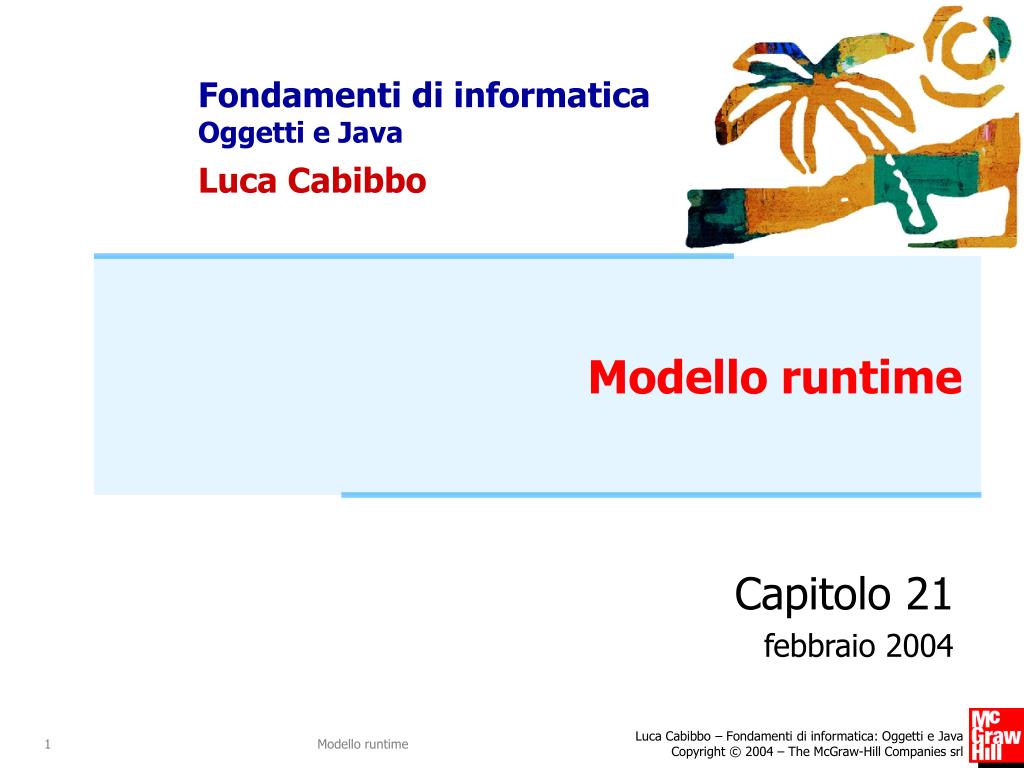 Fondamenti di informatica
Oggetti e Java
Luca Cabibbo

Modello runtime

Capitolo 21
febbraio 2004

1

Modello runtime

Luca Cabibbo – Fondamenti di informatica: Oggetti e Java
Copyright © 2004 – The McGraw-Hill Companies srl

Mc Graw Hill